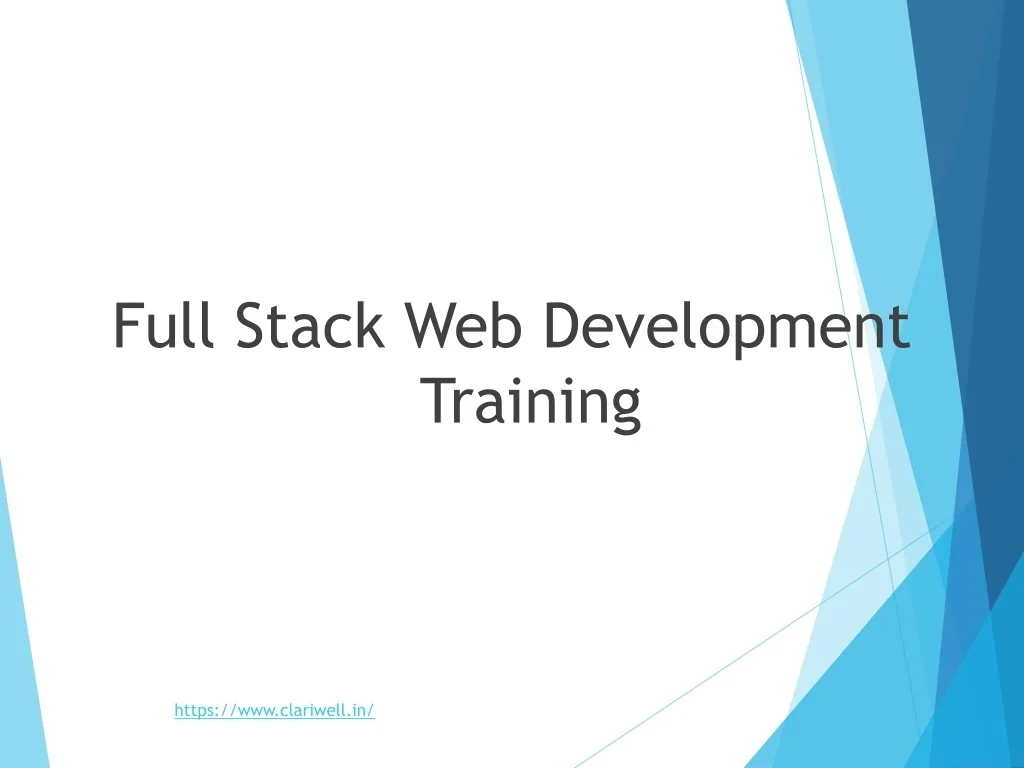 Full Stack Web Development Training

https://www.clariwell.in/